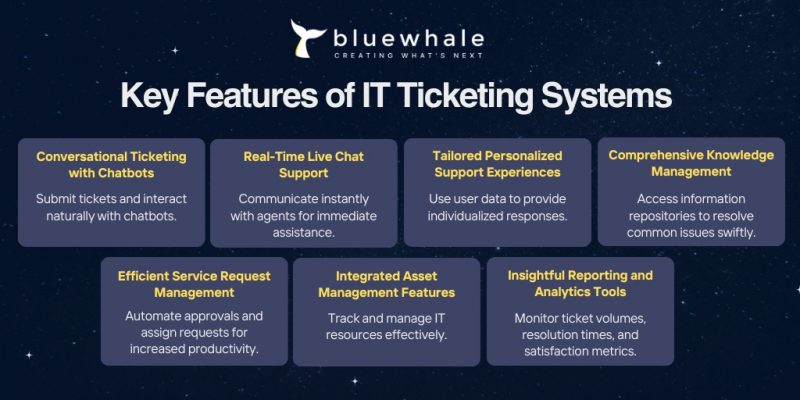 bluewhale
CREATING WHAT'S NEXT

Key Features of IT Ticketing Systems

Conversational Ticketing with Chatbots

Submit tickets and interact naturally with chatbots.

Real-Time Live Chat Support

Communicate instantly with agents for immediate assistance.

Tailored Personalized Support Experiences

Use user data to provide individualized responses.

Comprehensive Knowledge Management

Access information repositories to resolve common issues swiftly.

Efficient Service Request Management

Automate approvals and assign requests for increased productivity.

Integrated Asset Management Features

Track and manage IT resources effectively.

Insightful Reporting and Analytics Tools

Monitor ticket volumes, resolution times, and satisfaction metrics.